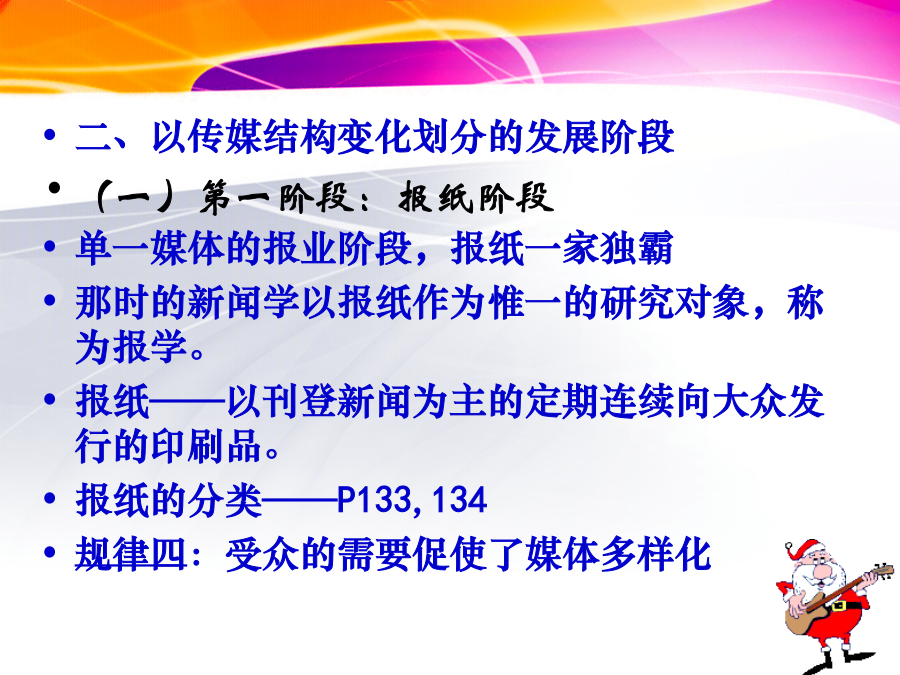 • 二、以传媒结构变化划分的发展阶段
• （一）第一阶段：报纸阶段
• 单一媒体的报业阶段，报纸一家独霸
• 那时的新闻学以报纸作为惟一的研究对象，称为报学。
• 报纸——以刊登新闻为主的定期连续向大众发行的印刷品。
• 报纸的分类——P133,134
• 规律四：受众的需要促使了媒体多样化